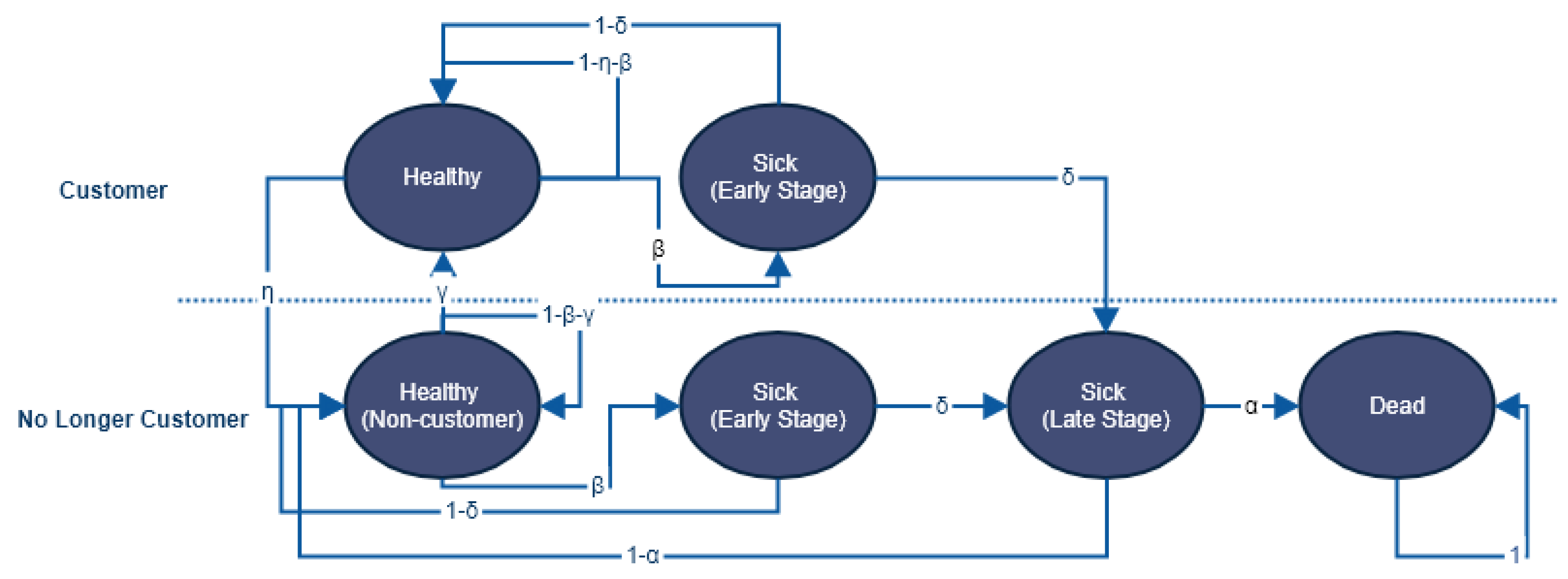 1-δ

1-η-β

Customer

Healthy

Sick (Early Stage)

δ

β

η

γ

1-β-γ

No Longer Customer

Healthy (Non-customer)

Sick (Early Stage)

δ

Sick (Late Stage)

α

Dead

β

1-δ

1-α

1